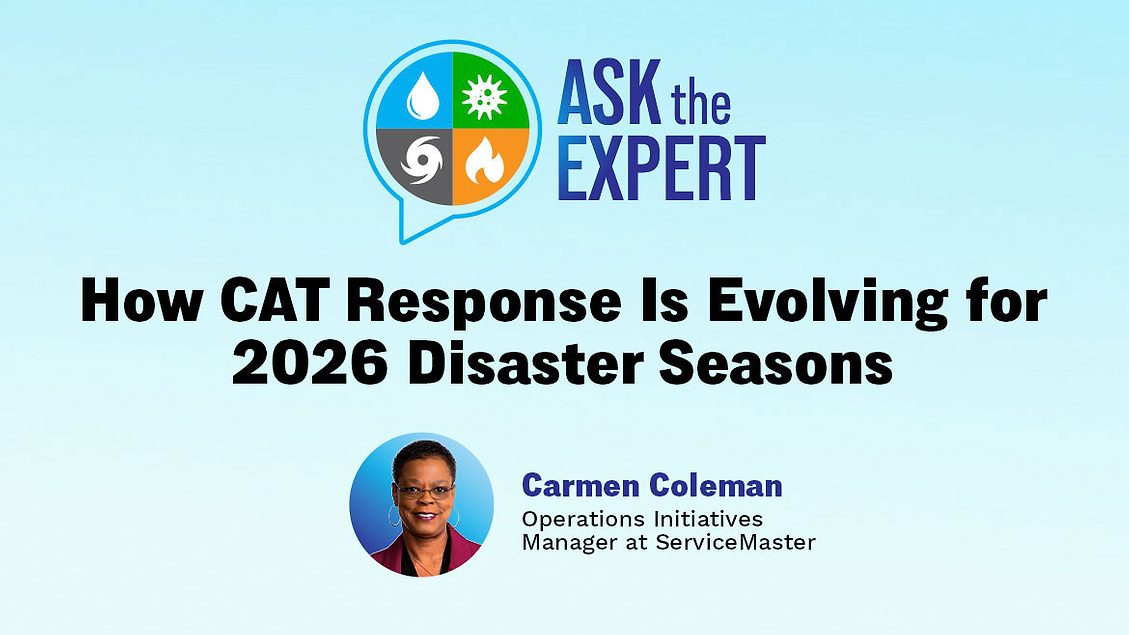 ASK the EXPERT

How CAT Response Is Evolving for 2026 Disaster Seasons

Carmen Coleman
Operations Initiatives Manager at ServiceMaster